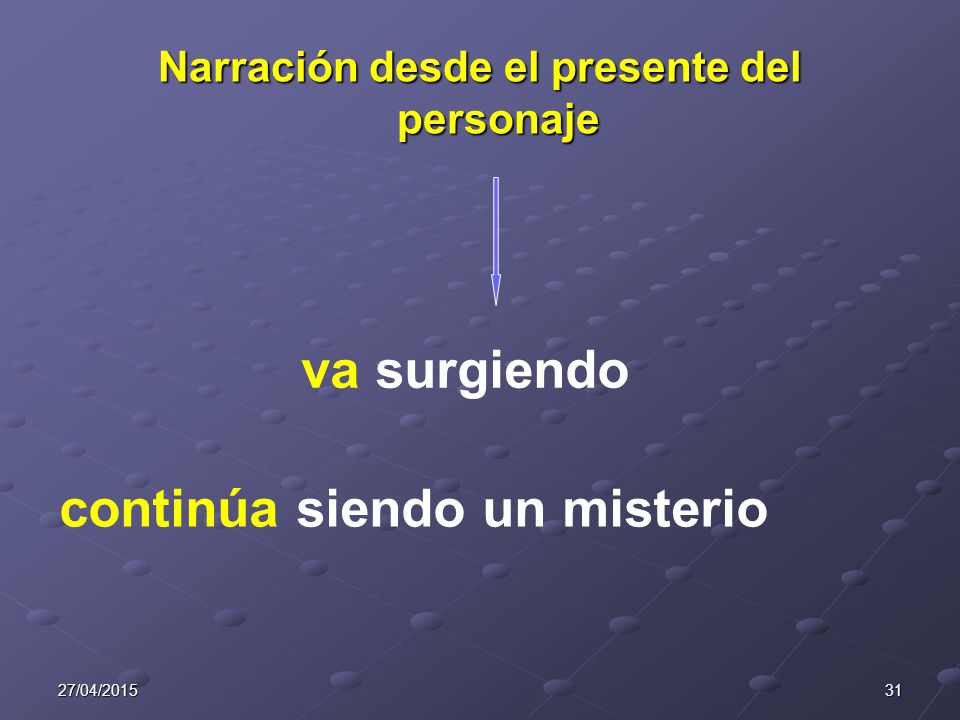 Narración desde el presente del personaje

va surgiendo

continúa siendo un misterio

27/04/2015

31